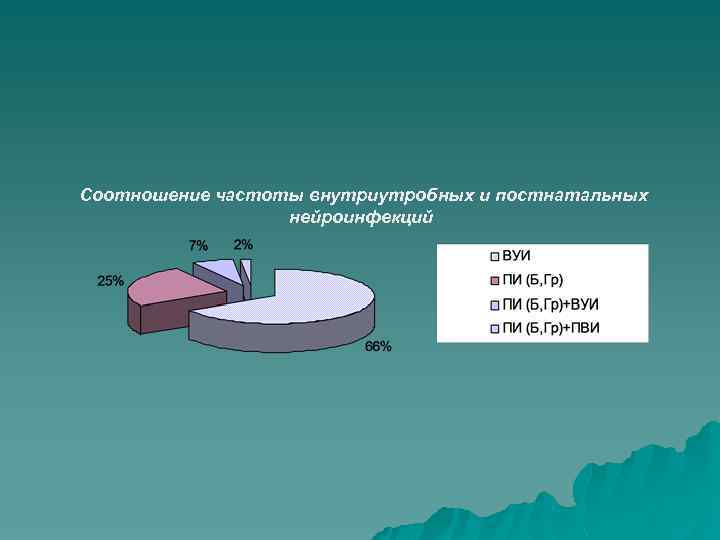 Соотношение частоты внутриутробных и постнатальных нейроинфекций

7%
2%
25%
66%

ВУИ
ПИ (Б,Гр)
ПИ (Б,Гр)+ВУИ
ПИ (Б,Гр)+ПВИ